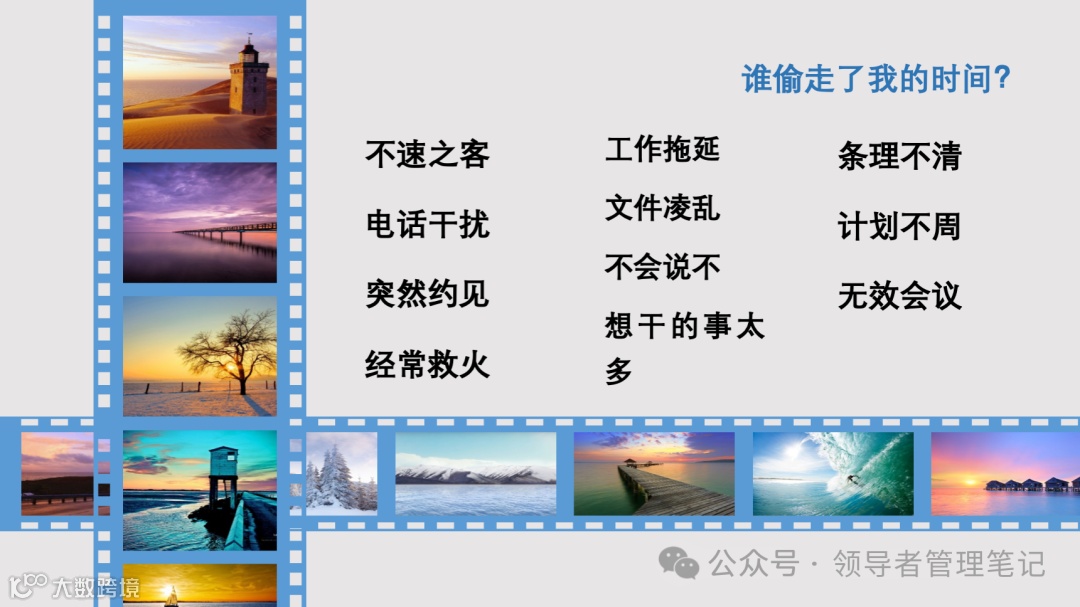 谁偷走了我的时间?

不速之客

电话干扰

突然约见

经常救火

工作拖延

文件凌乱

不会说不

想干的事太多

条理不清

计划不周

无效会议

公众号 · 领导者管理笔记

大数跨境